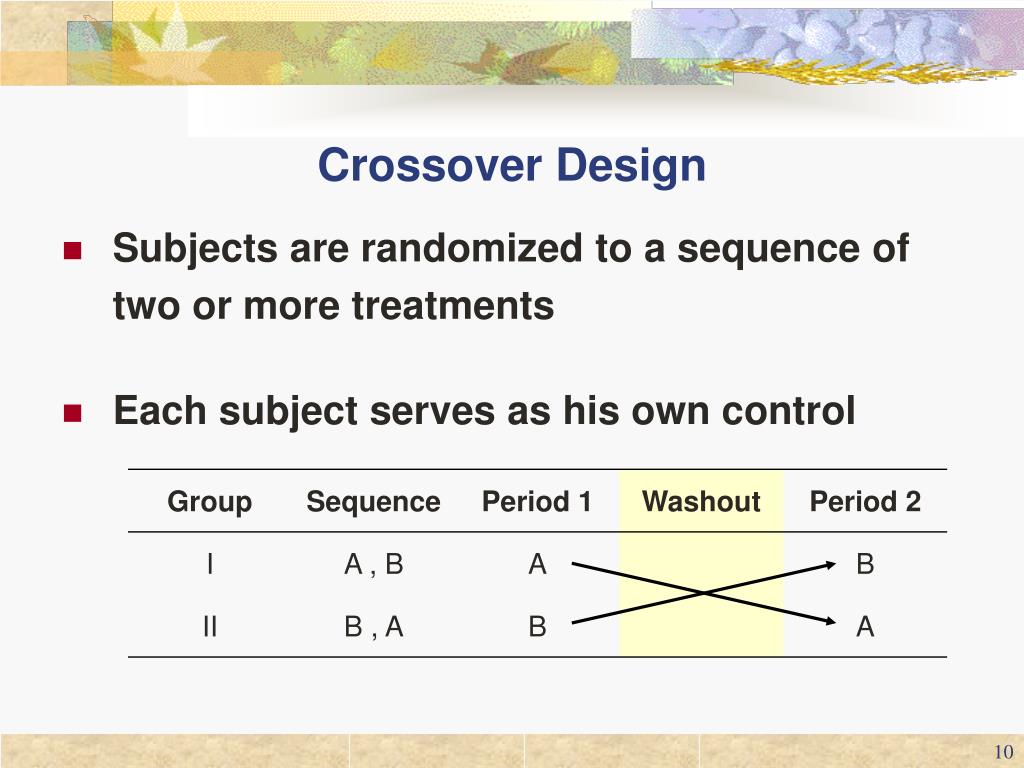 Crossover Design

Subjects are randomized to a sequence of two or more treatments

Each subject serves as his own control

| Group | Sequence | Period 1 | Washout | Period 2 |
|---|---|---|---|---|
| I | A , B | A | | B |
| II | B , A | B | | A |

10